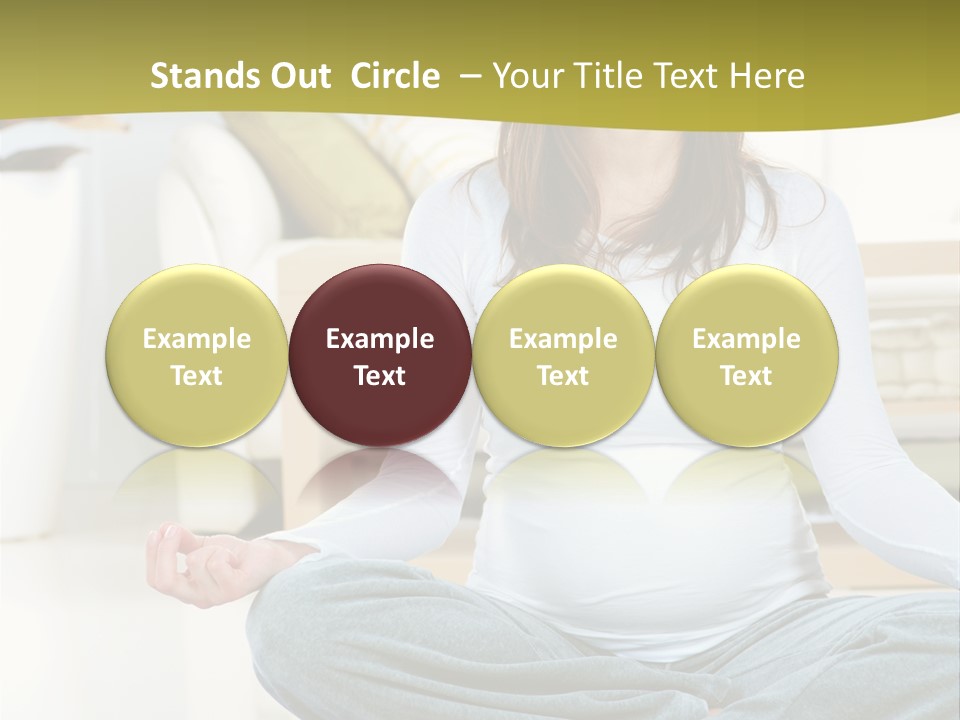 Stands Out  Circle  – Your Title Text Here

Example Text

Example Text

Example Text

Example Text